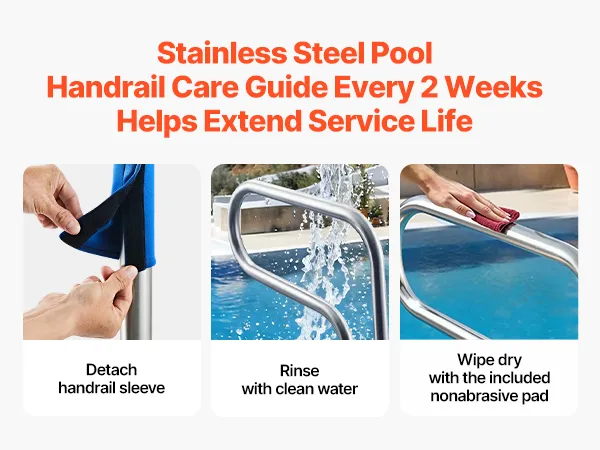 Stainless Steel Pool Handrail Care Guide Every 2 Weeks Helps Extend Service Life

Detach handrail sleeve

Rinse with clean water

Wipe dry with the included nonabrasive pad